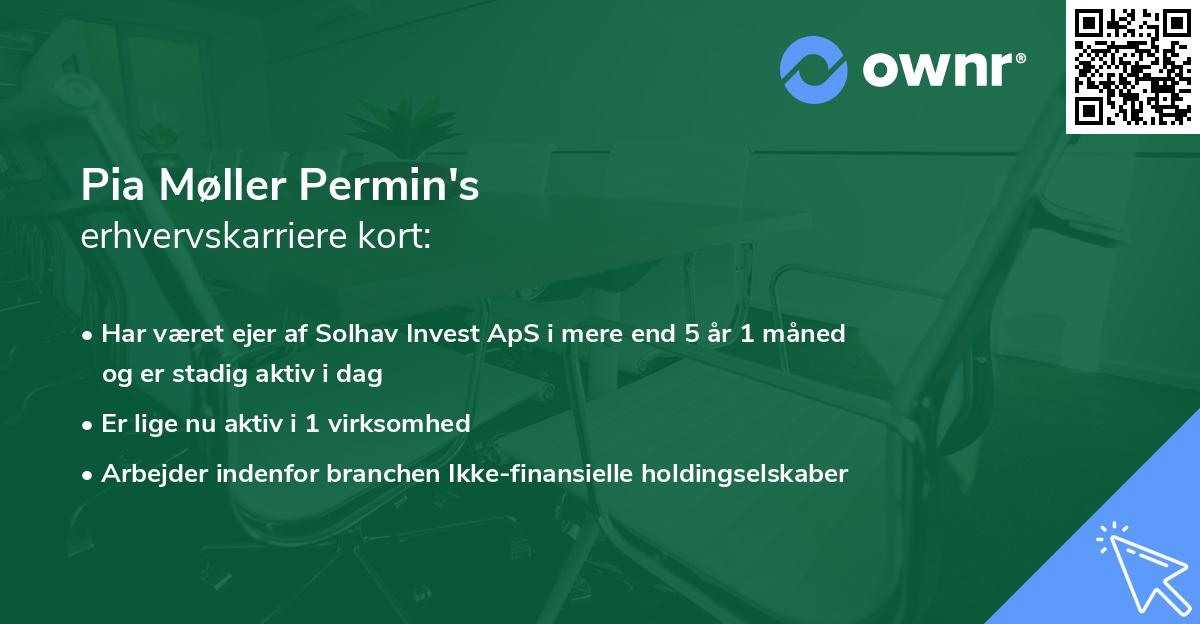 ownr®

Pia Møller Permin's
erhvervskarriere kort:

• Har været ejer af Solhav Invest ApS i mere end 5 år 1 måned og er stadig aktiv i dag
• Er lige nu aktiv i 1 virksomhed
• Arbejder indenfor branchen Ikke-finansielle holdingselskaber